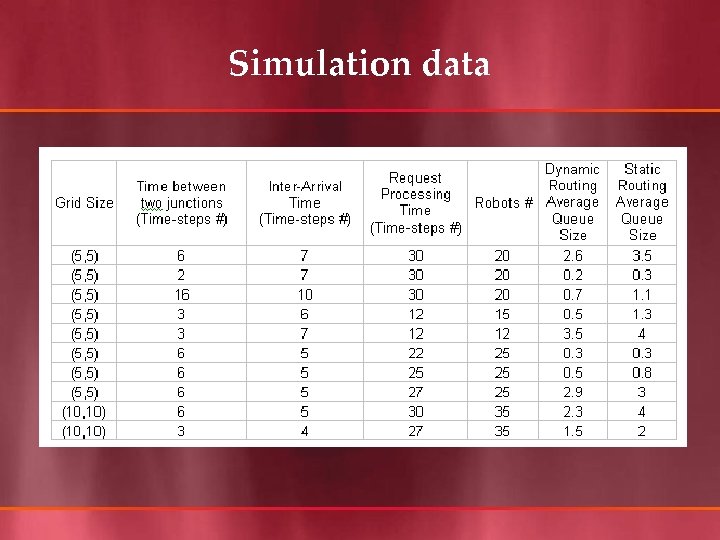 Simulation data

| Grid Size | Time between two junctions (Time-steps #) | Inter-Arrival Time (Time-steps #) | Request Processing Time (Time-steps #) | Robots # | Dynamic Routing Average Queue Size | Static Routing Average Queue Size |
|---|---|---|---|---|---|---|
| (5,5) | 6 | 7 | 30 | 20 | 2.6 | 3.5 |
| (5,5) | 2 | 7 | 30 | 20 | 0.2 | 0.3 |
| (5,5) | 16 | 10 | 30 | 20 | 0.7 | 1.1 |
| (5,5) | 3 | 6 | 12 | 15 | 0.5 | 1.3 |
| (5,5) | 3 | 7 | 12 | 12 | 3.5 | 4 |
| (5,5) | 6 | 5 | 22 | 25 | 0.3 | 0.3 |
| (5,5) | 6 | 5 | 25 | 25 | 0.5 | 0.8 |
| (5,5) | 6 | 5 | 27 | 25 | 2.9 | 3 |
| (10,10) | 6 | 5 | 30 | 35 | 2.3 | 4 |
| (10,10) | 3 | 4 | 27 | 35 | 1.5 | 2 |